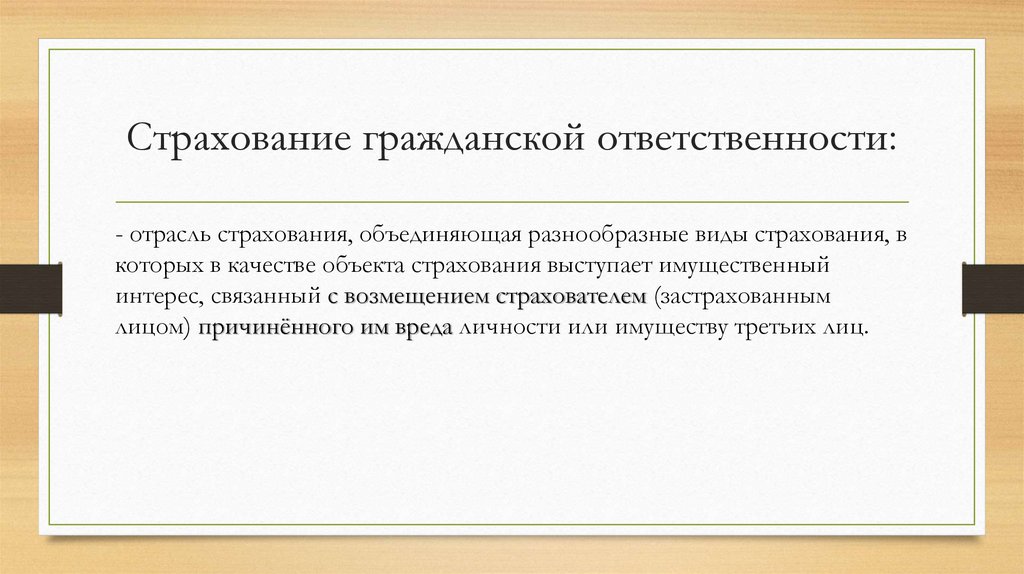 Страхование гражданской ответственности:

- отрасль страхования, объединяющая разнообразные виды страхования, в которых в качестве объекта страхования выступает имущественный интерес, связанный с возмещением страхователем (застрахованным лицом) причинённого им вреда личности или имуществу третьих лиц.